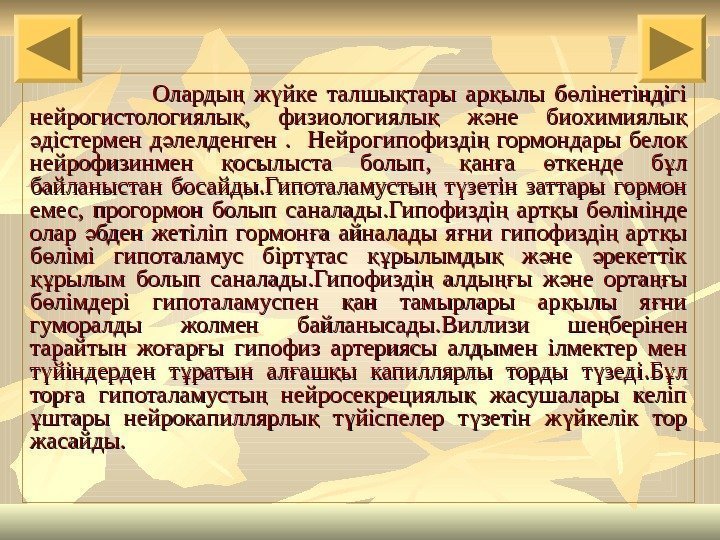 Олардың жүйке талшықтары арқылы бөлінетіндігі нейрогистологиялық, физиологиялық және биохимиялық әдістермен дәлелденген . Нейрогипофиздің гормондары белок нейрофизинмен қосылыста болып, қанға өткенде бұл байланыстан босайды.Гипоталамустың түзетін заттары гормон емес, прогормон болып саналады.Гипофиздің артқы бөлімінде олар әбден жетіліп гормонға айналады яғни гипофиздің артқы бөлімі гипоталамус біртұтас құрылымдық және әрекеттік құрылым болып саналады.Гипофиздің алдыңғы және ортаңғы бөлімдері гипоталамуспен қан тамырлары арқылы яғни гуморалды жолмен байланысады.Виллизи шеңберінен тарайтын жоғарғы гипофиз артериясы алдымен ілмектер мен түйіндерден тұратын алғашқы капиллярлы торды түзеді.Бұл торға гипоталамустың нейросекрециялық жасушалары келіп ұштары нейрокапиллярлық түйіспелер түзетін жүйкелік тор жасайды.